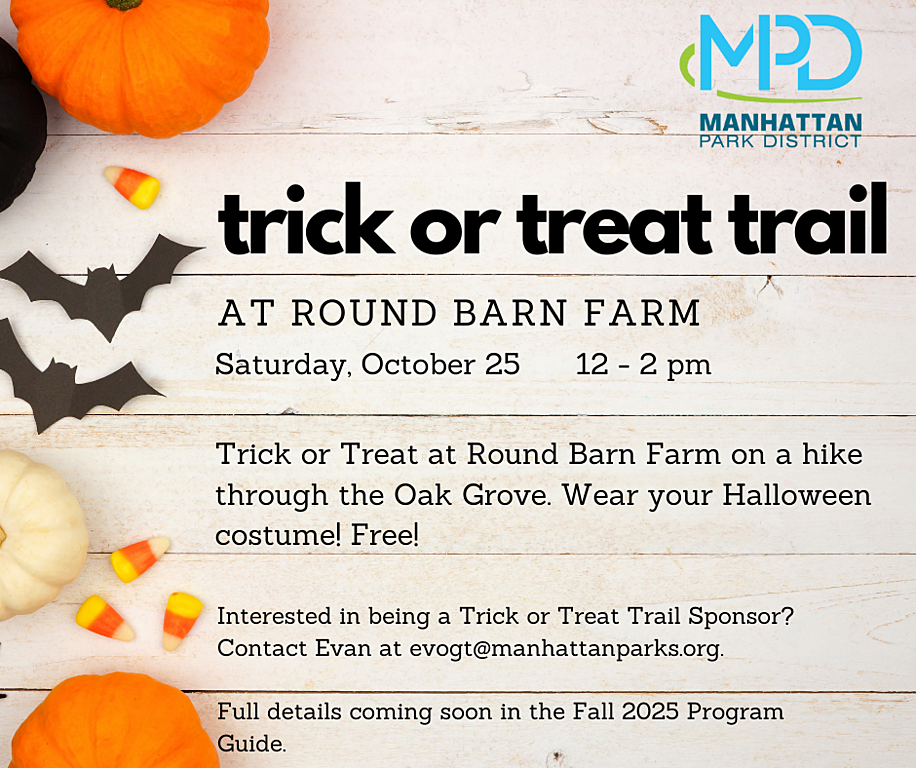 MPD
MANHATTAN
PARK DISTRICT

trick or treat trail

AT ROUND BARN FARM

Saturday, October 25 12 - 2 pm

Trick or Treat at Round Barn Farm on a hike through the Oak Grove. Wear your Halloween costume! Free!

Interested in being a Trick or Treat Trail Sponsor? Contact Evan at evogt@manhattanparks.org.

Full details coming soon in the Fall 2025 Program Guide.